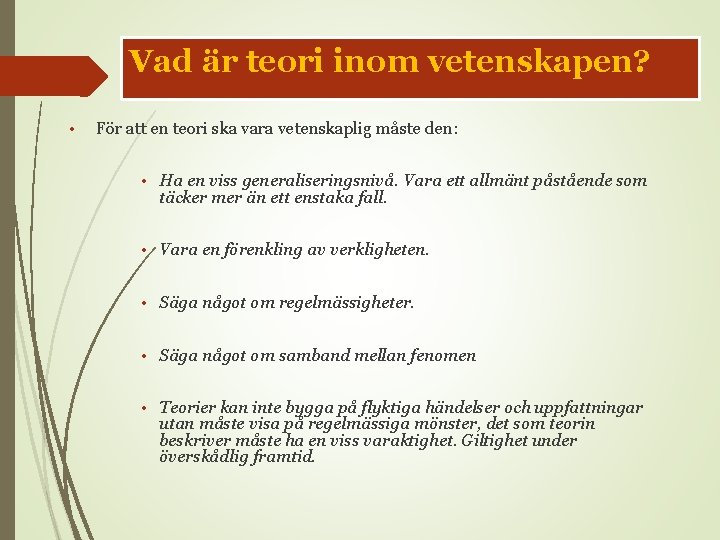 Vad är teori inom vetenskapen?

• För att en teori ska vara vetenskaplig måste den:

• Ha en viss generaliseringsnivå. Vara ett allmänt påstående som täcker mer än ett enstaka fall.

• Vara en förenkling av verkligheten.

• Säga något om regelmässigheter.

• Säga något om samband mellan fenomen

• Teorier kan inte bygga på flyktiga händelser och uppfattningar utan måste visa på regelmässiga mönster, det som teorin beskriver måste ha en viss varaktighet. Giltighet under överskådlig framtid.